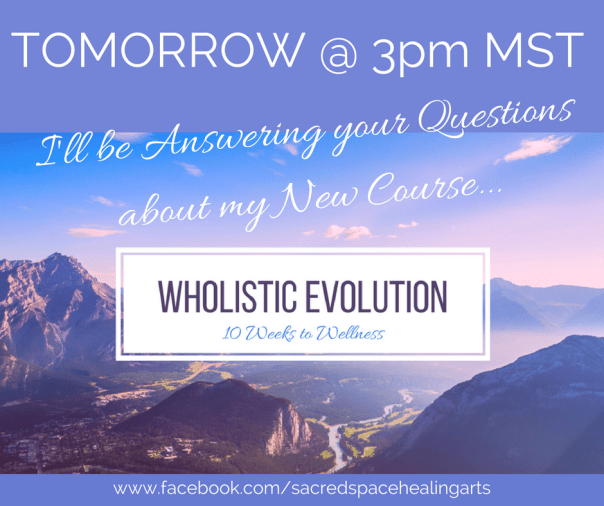 TOMORROW @ 3pm MST

I'll be Answering your Questions about my New Course...

WHOLISTIC EVOLUTION

10 Weeks to Wellness

www.facebook.com/sacredspacehealingarts